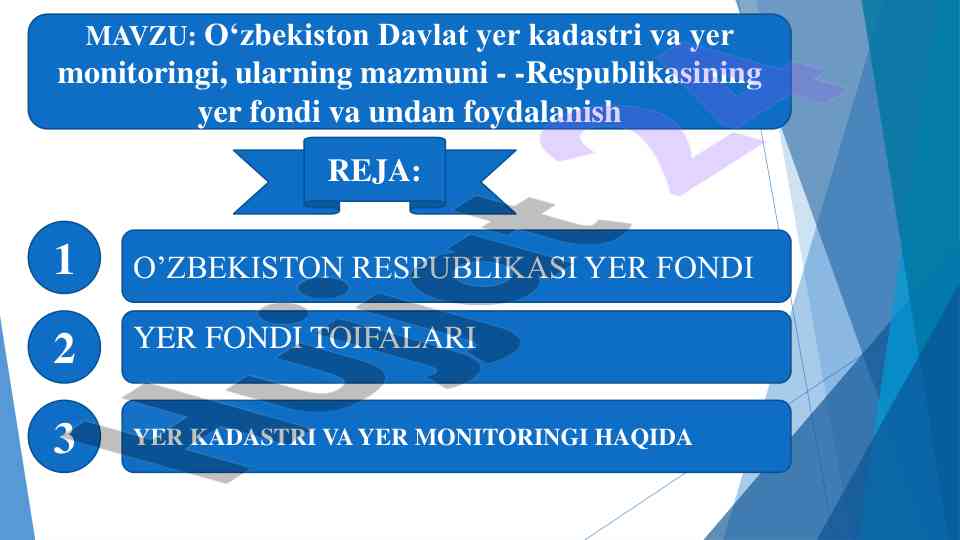 MAVZU: O‘zbekiston Davlat yer kadastri va yer monitoringi, ularning mazmuni - -Respublikasining yer fondi va undan foydalanish

REJA:

1 O’ZBEKISTON RESPUBLIKASI YER FONDI

2 YER FONDI TOIFALARI

3 YER KADASTRI VA YER MONITORINGI HAQIDA

Hujjat.uz